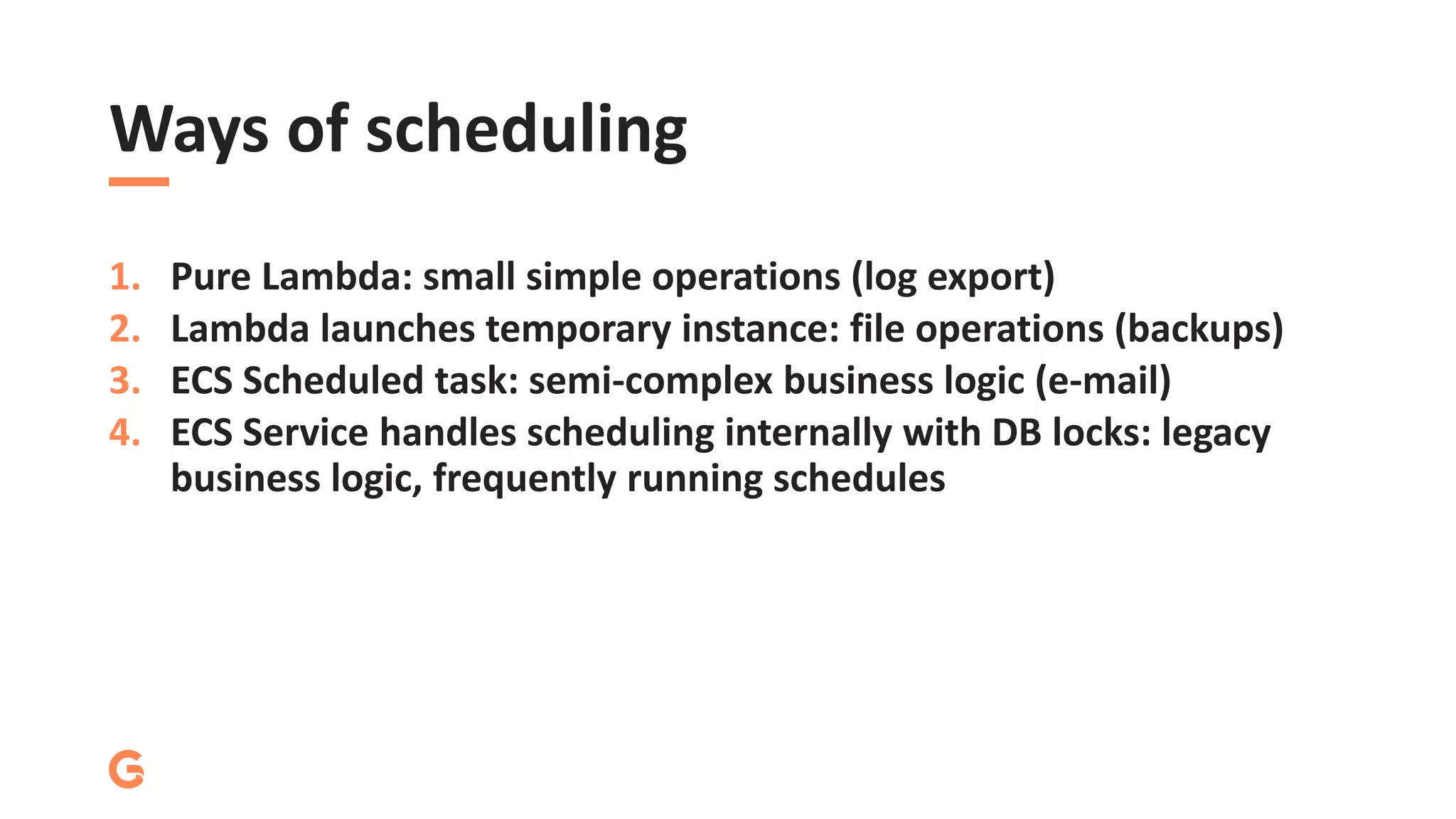 Ways of scheduling

1. Pure Lambda: small simple operations (log export)
2. Lambda launches temporary instance: file operations (backups)
3. ECS Scheduled task: semi-complex business logic (e-mail)
4. ECS Service handles scheduling internally with DB locks: legacy business logic, frequently running schedules